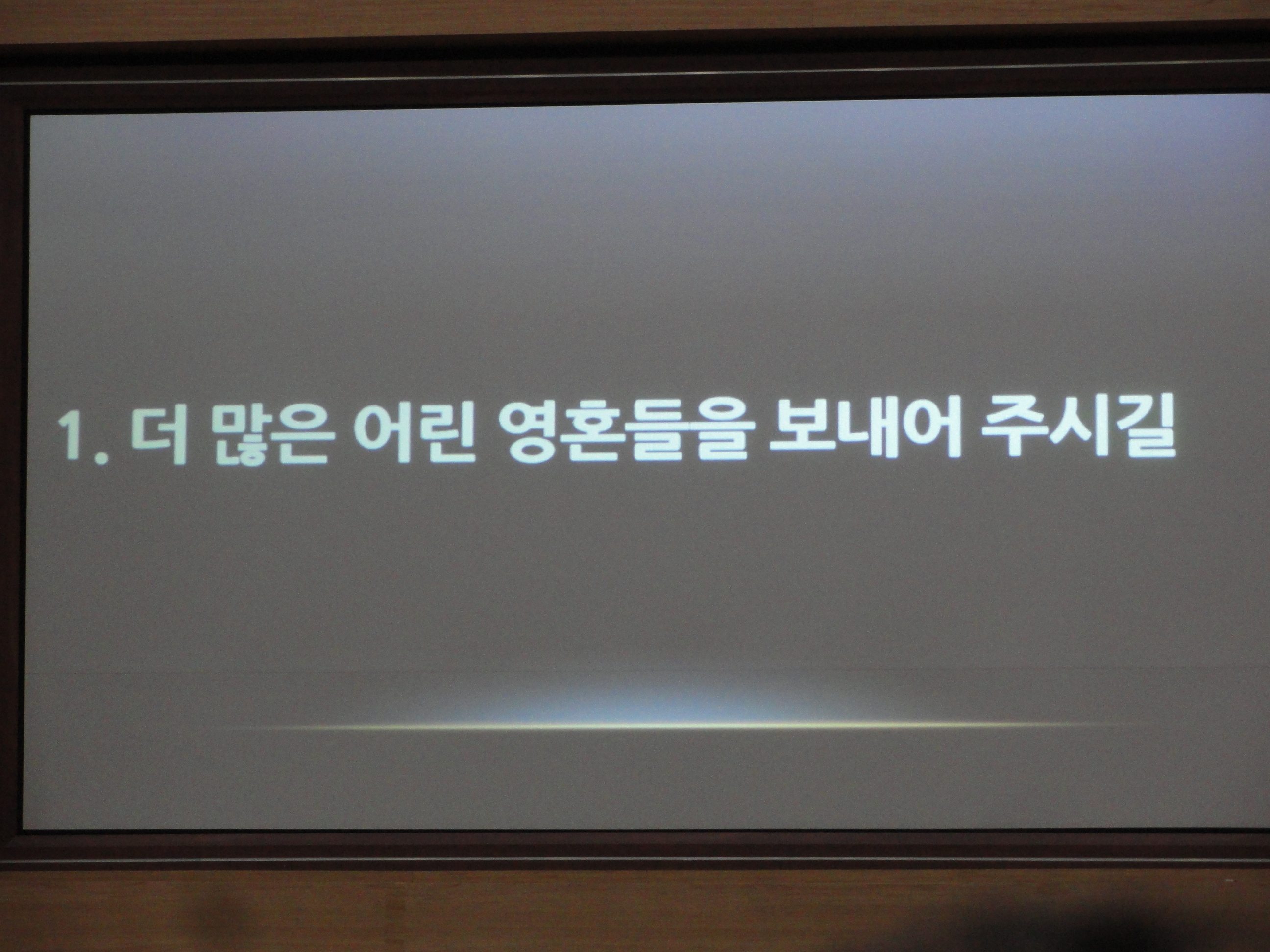 1. 더 많은 어린 영혼들을 보내어 주시길